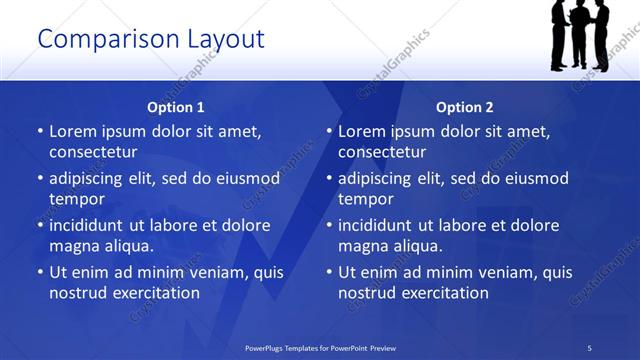 Comparison Layout

Option 1

• Lorem ipsum dolor sit amet, consectetur
• adipiscing elit, sed do eiusmod tempor
• incididunt ut labore et dolore magna aliqua.
• Ut enim ad minim veniam, quis nostrud exercitation

Option 2

• Lorem ipsum dolor sit amet, consectetur
• adipiscing elit, sed do eiusmod tempor
• incididunt ut labore et dolore magna aliqua.
• Ut enim ad minim veniam, quis nostrud exercitation

PowerPlugs Templates for PowerPoint Preview

5

CrystalGraphics